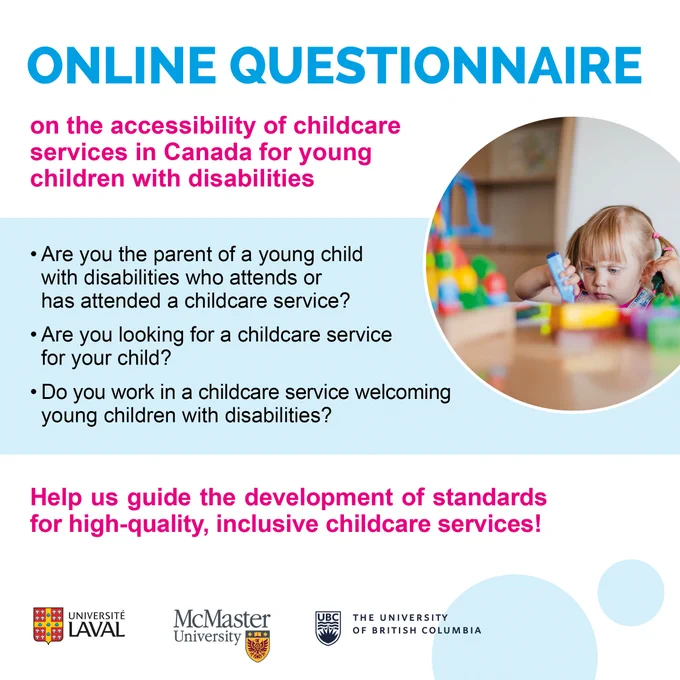 ONLINE QUESTIONNAIRE

on the accessibility of childcare services in Canada for young children with disabilities

• Are you the parent of a young child with disabilities who attends or has attended a childcare service?

• Are you looking for a childcare service for your child?

• Do you work in a childcare service welcoming young children with disabilities?

Help us guide the development of standards for high-quality, inclusive childcare services!

UNIVERSITÉ LAVAL

McMaster University

UBC THE UNIVERSITY OF BRITISH COLUMBIA